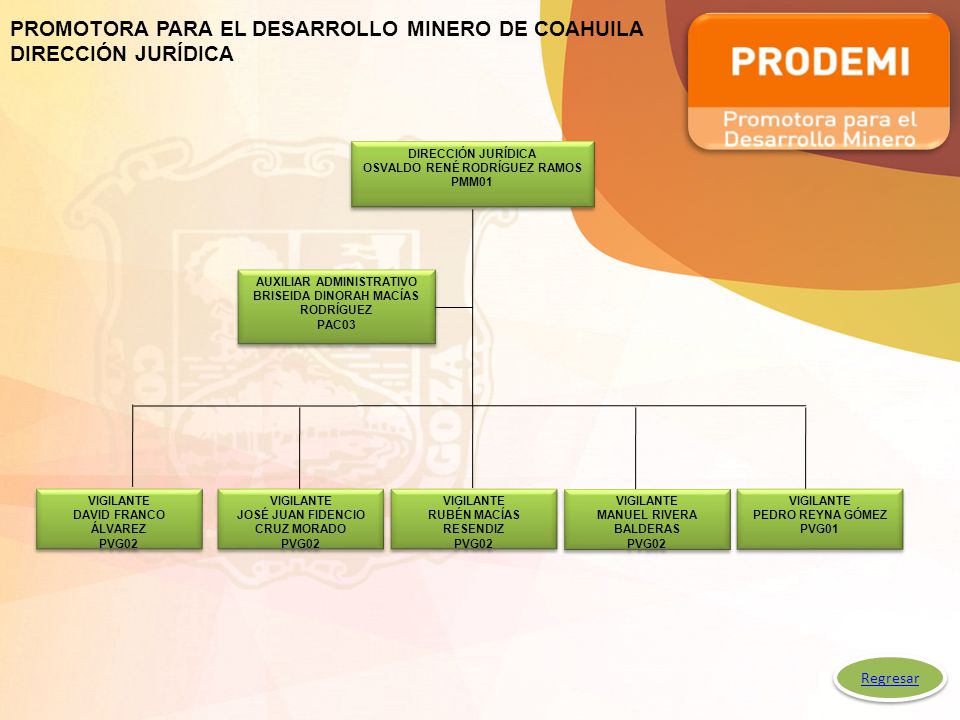 PROMOTORA PARA EL DESARROLLO MINERO DE COAHUILA
DIRECCIÓN JURÍDICA

PRODEMI
Promotora para el Desarrollo Minero

DIRECCIÓN JURÍDICA
OSVALDO RENÉ RODRÍGUEZ RAMOS
PMM01

AUXILIAR ADMINISTRATIVO
BRISEIDA DINORAH MACÍAS RODRÍGUEZ
PAC03

VIGILANTE
DAVID FRANCO ÁLVAREZ
PVG02

VIGILANTE
JOSÉ JUAN FIDENCIO CRUZ MORADO
PVG02

VIGILANTE
RUBÉN MACÍAS RESENDIZ
PVG02

VIGILANTE
MANUEL RIVERA BALDERAS
PVG02

VIGILANTE
PEDRO REYNA GÓMEZ
PVG01

Regresar